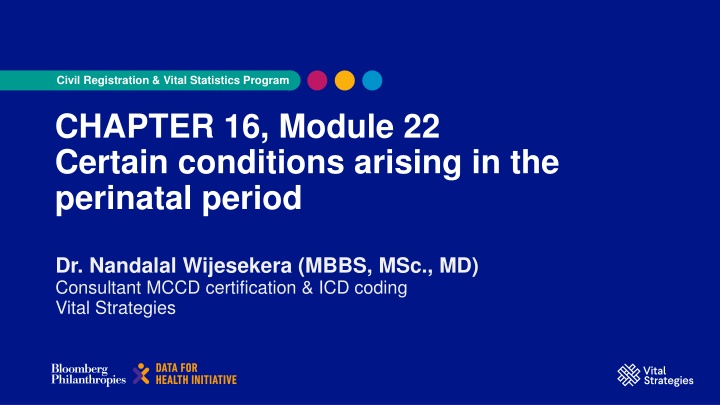 Civil Registration & Vital Statistics Program

CHAPTER 16, Module 22
Certain conditions arising in the perinatal period

Dr. Nandalal Wijesekera (MBBS, MSc., MD)
Consultant MCCD certification & ICD coding
Vital Strategies

Bloomberg Philanthropies

DATA FOR HEALTH INITIATIVE

Vital Strategies